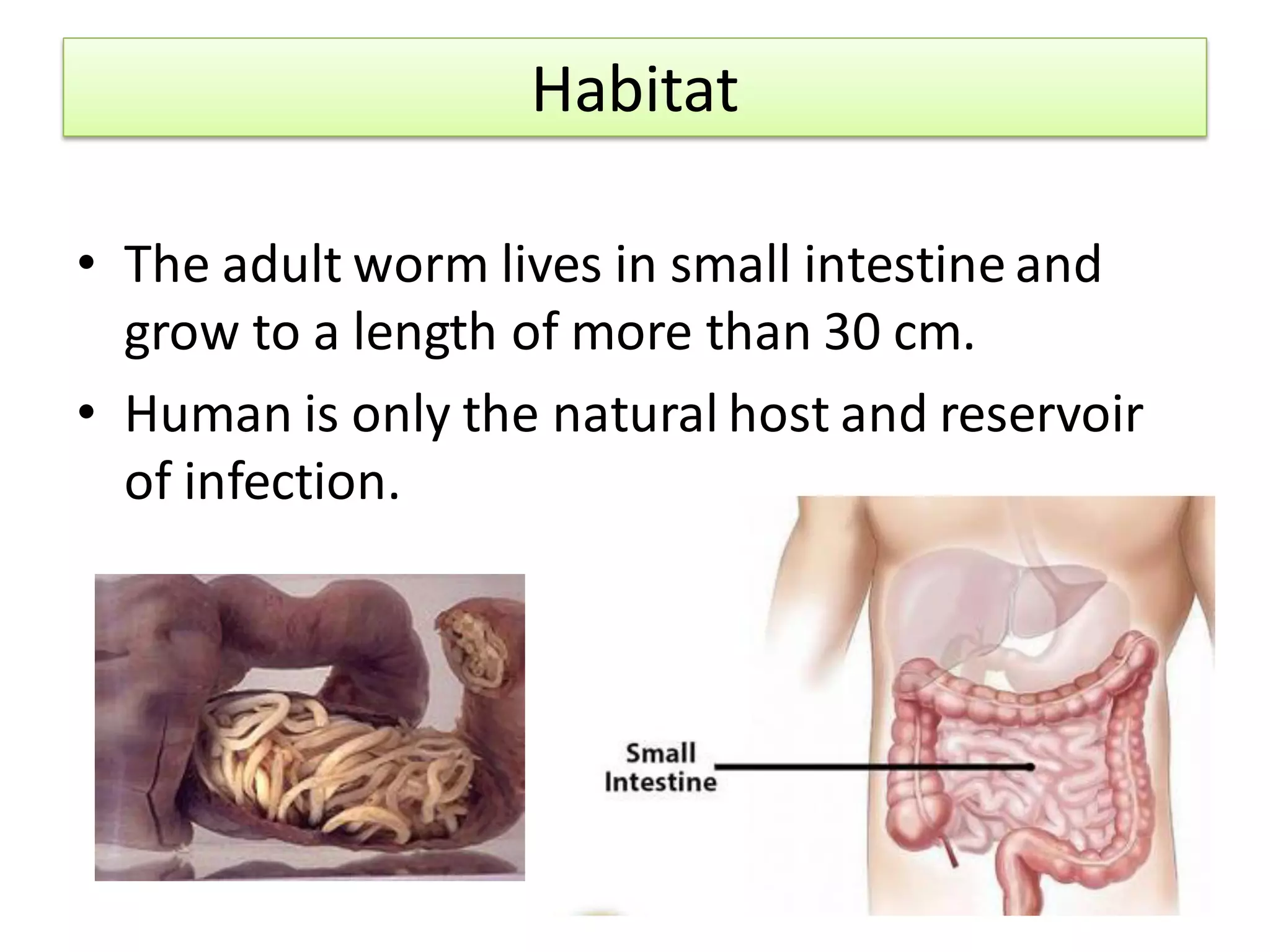 Habitat

• The adult worm lives in small intestine and grow to a length of more than 30 cm.
• Human is only the natural host and reservoir of infection.

Small Intestine